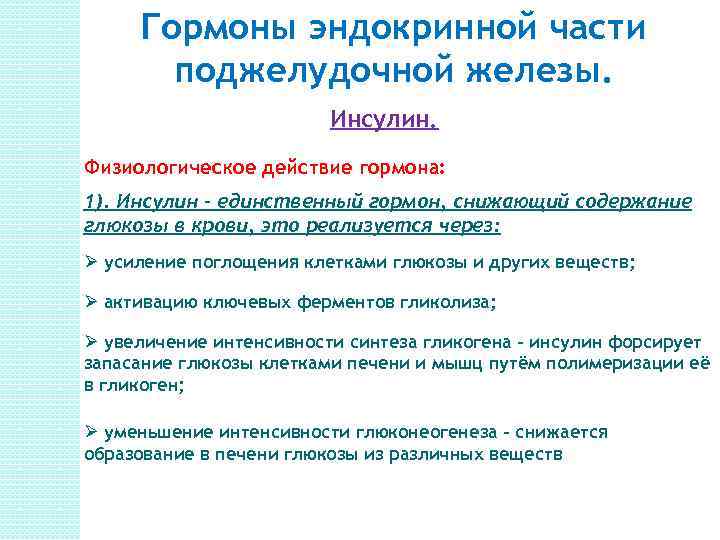 Гормоны эндокринной части поджелудочной железы.

Инсулин.

Физиологическое действие гормона:

1). Инсулин - единственный гормон, снижающий содержание глюкозы в крови, это реализуется через:

➢ усиление поглощения клетками глюкозы и других веществ;

➢ активацию ключевых ферментов гликолиза;

➢ увеличение интенсивности синтеза гликогена - инсулин форсирует запасание глюкозы клетками печени и мышц путём полимеризации её в гликоген;

➢ уменьшение интенсивности глюконеогенеза - снижается образование в печени глюкозы из различных веществ